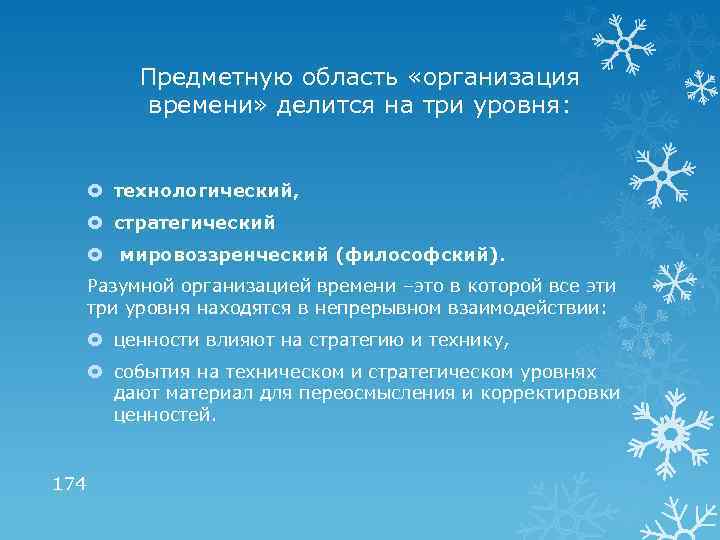 Предметную область «организация времени» делится на три уровня:

технологический,

стратегический

мировоззренческий (философский).

Разумной организацией времени –это в которой все эти три уровня находятся в непрерывном взаимодействии:

ценности влияют на стратегию и технику,

события на техническом и стратегическом уровнях дают материал для переосмысления и корректировки ценностей.

174